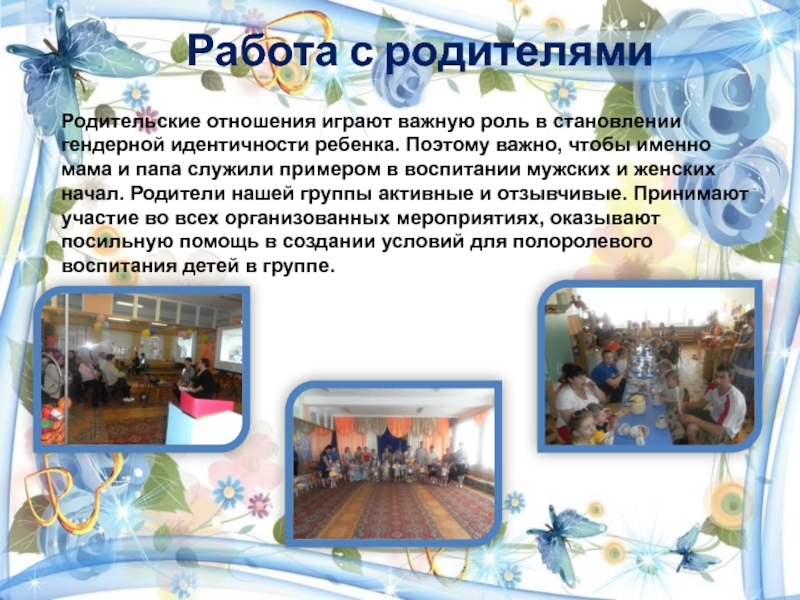 Работа с родителями

Родительские отношения играют важную роль в становлении гендерной идентичности ребенка. Поэтому важно, чтобы именно мама и папа служили примером в воспитании мужских и женских начал. Родители нашей группы активные и отзывчивые. Принимают участие во всех организованных мероприятиях, оказывают посильную помощь в создании условий для полоролевого воспитания детей в группе.